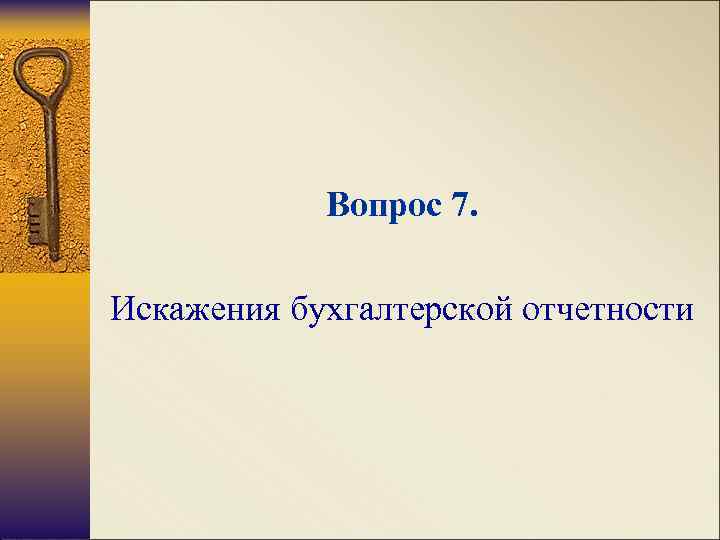 Вопрос 7.

Искажения бухгалтерской отчетности